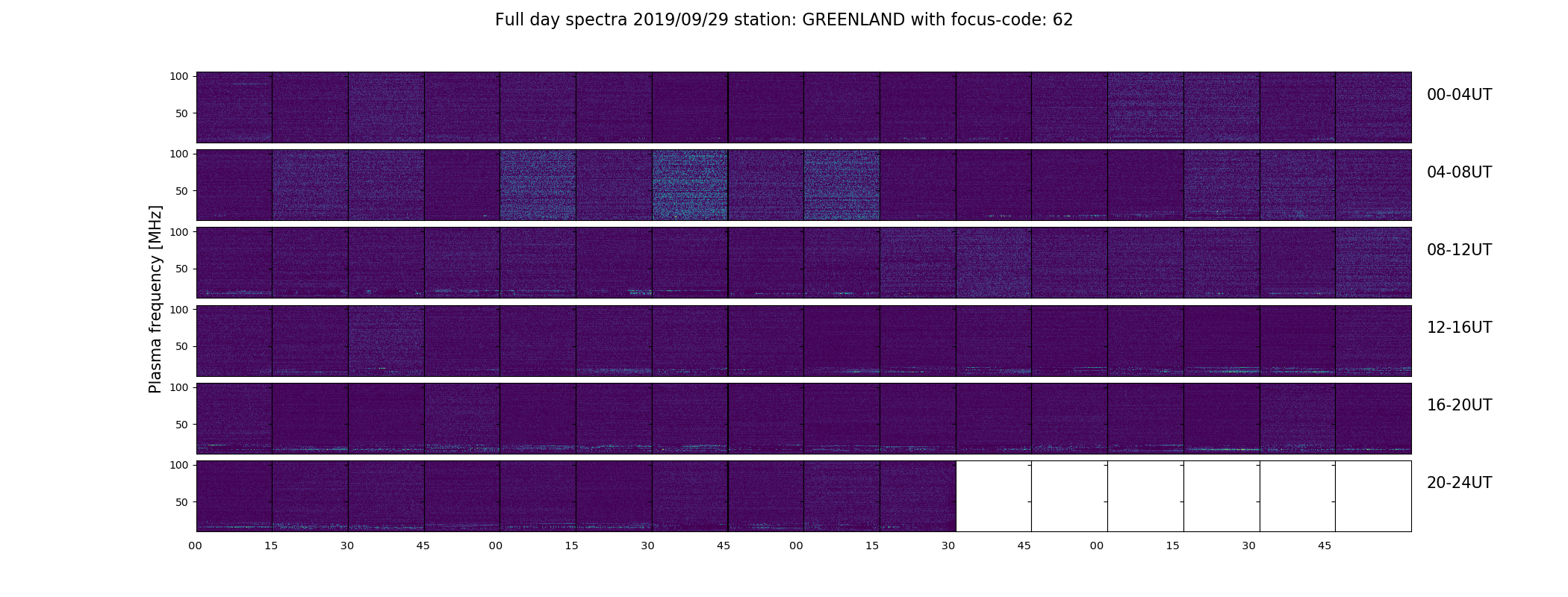 Full day spectra 2019/09/29 station: GREENLAND with focus-code: 62

Plasma frequency [MHz]

100
50
00-04UT

100
50
04-08UT

100
50
08-12UT

100
50
12-16UT

100
50
16-20UT

100
50
20-24UT

00 15 30 45 00 15 30 45 00 15 30 45 00 15 30 45